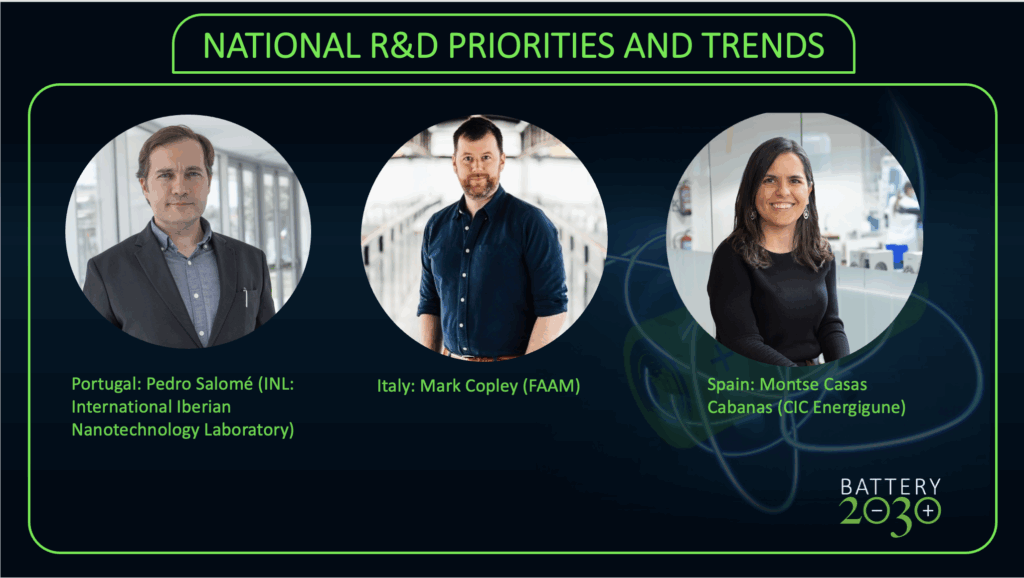 NATIONAL R&D PRIORITIES AND TRENDS

Portugal: Pedro Salomé (INL: International Iberian Nanotechnology Laboratory)

Italy: Mark Copley (FAAM)

Spain: Montse Casas Cabanas (CIC Energigune)

BATTERY 2030+